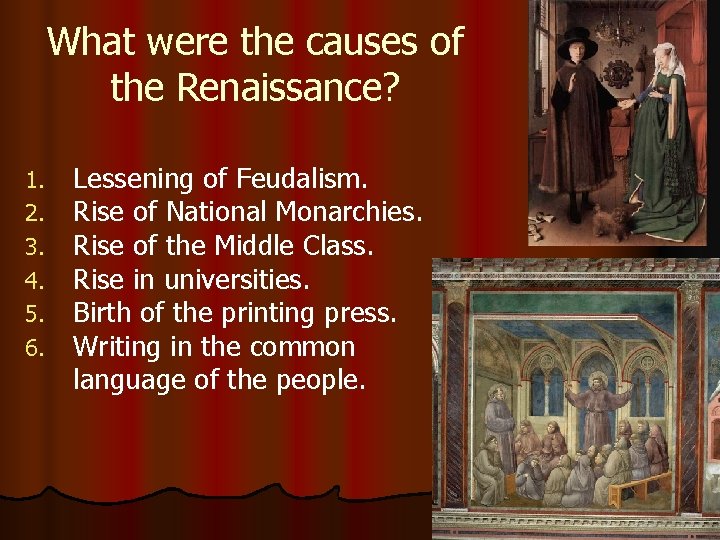 What were the causes of the Renaissance?

1. Lessening of Feudalism.
2. Rise of National Monarchies.
3. Rise of the Middle Class.
4. Rise in universities.
5. Birth of the printing press.
6. Writing in the common language of the people.